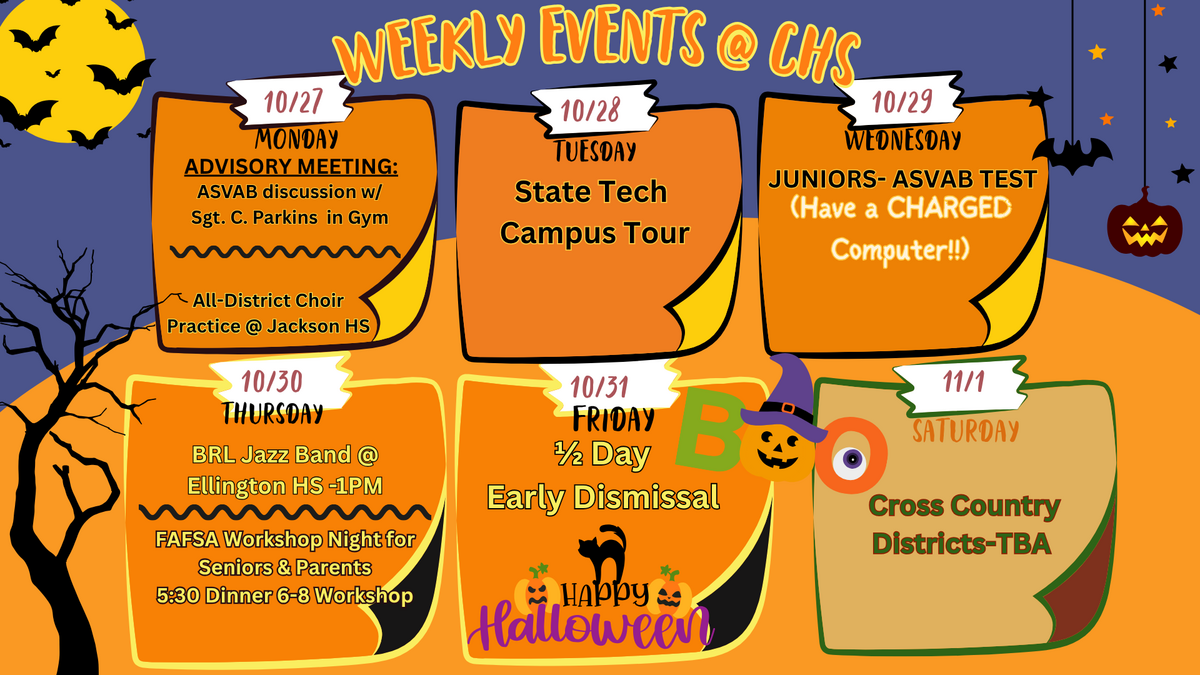 WEEKLY EVENTS @ CHS

10/27
MONDAY
ADVISORY MEETING:
ASVAB discussion w/ Sgt. C. Parkins in Gym

All-District Choir Practice @ Jackson HS

10/28
TUESDAY
State Tech Campus Tour

10/29
WEDNESDAY
JUNIORS- ASVAB TEST
(Have a CHARGED Computer!!)

10/30
THURSDAY
BRL Jazz Band @ Ellington HS -1PM

FAFSA Workshop Night for Seniors & Parents
5:30 Dinner 6-8 Workshop

10/31
FRIDAY
½ Day
Early Dismissal

HAPPY
Halloween

BOO

11/1
SATURDAY
Cross Country Districts-TBA